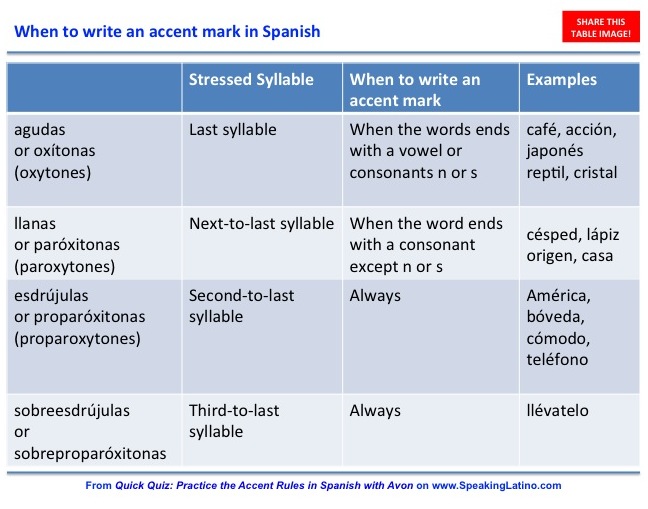 When to write an accent mark in Spanish

SHARE THIS TABLE IMAGE!

| | Stressed Syllable | When to write an accent mark | Examples |
|---|---|---|---|
| agudas or oxítonas (oxytones) | Last syllable | When the words ends with a vowel or consonants n or s | café, acción, japonés reptil, cristal |
| llanas or paróxitonas (paroxytones) | Next-to-last syllable | When the word ends with a consonant except n or s | césped, lápiz origen, casa |
| esdrújulas or proparóxitonas (proparoxytones) | Second-to-last syllable | Always | América, bóveda, cómodo, teléfono |
| sobreesdrújulas or sobreproparóxitonas | Third-to-last syllable | Always | llévatelo |

From Quick Quiz: Practice the Accent Rules in Spanish with Avon on www.SpeakingLatino.com